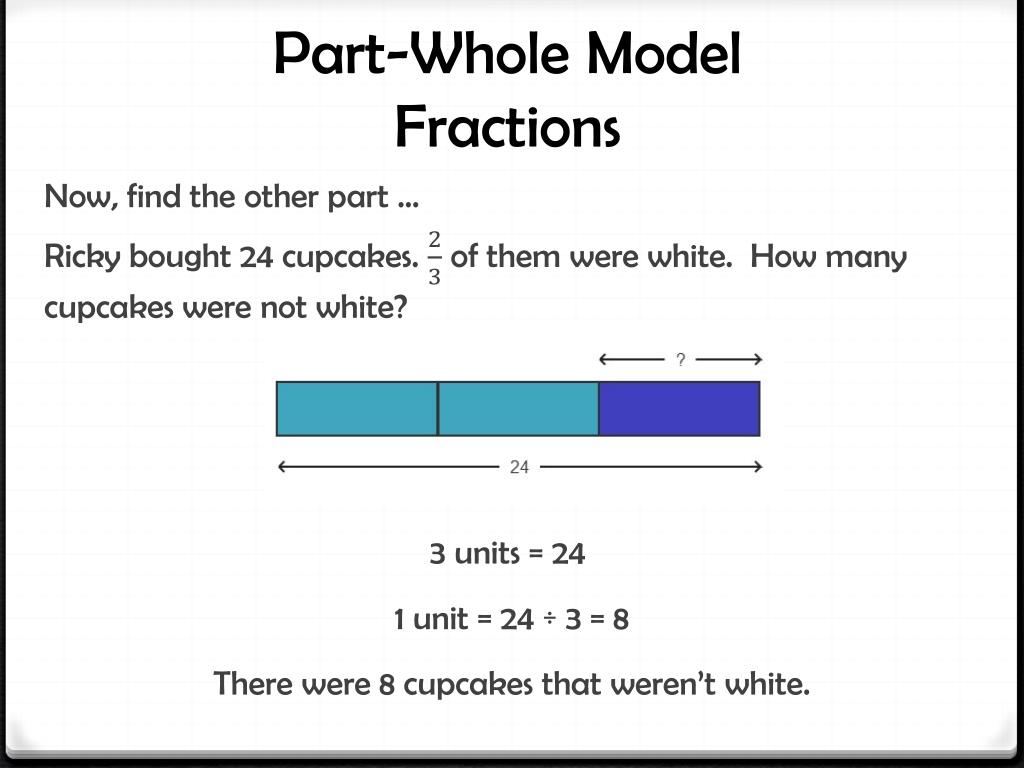 Part-Whole Model
Fractions

Now, find the other part …

Ricky bought 24 cupcakes. $\frac{2}{3}$ of them were white. How many cupcakes were not white?

?

24

3 units = 24

1 unit = 24 ÷ 3 = 8

There were 8 cupcakes that weren't white.